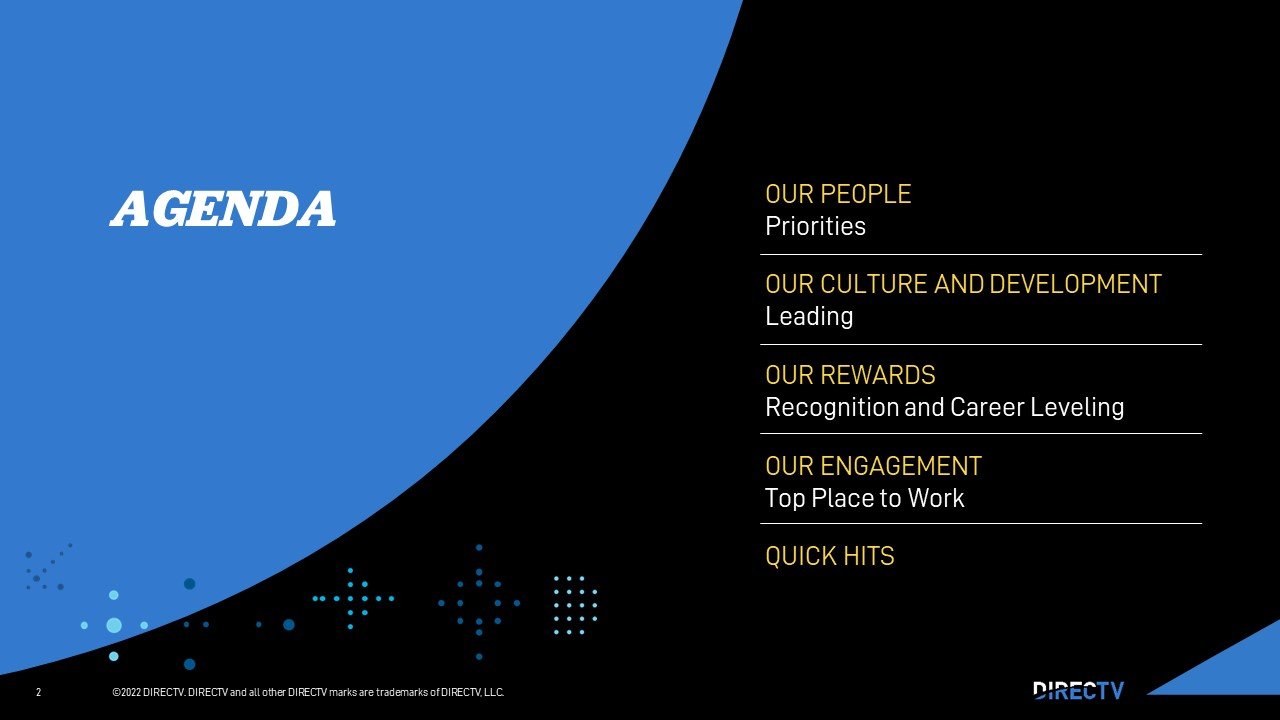 AGENDA

OUR PEOPLE
Priorities

OUR CULTURE AND DEVELOPMENT
Leading

OUR REWARDS
Recognition and Career Leveling

OUR ENGAGEMENT
Top Place to Work

QUICK HITS

2

©2022 DIRECTV. DIRECTV and all other DIRECTV marks are trademarks of DIRECTV, LLC.

DIRECTV